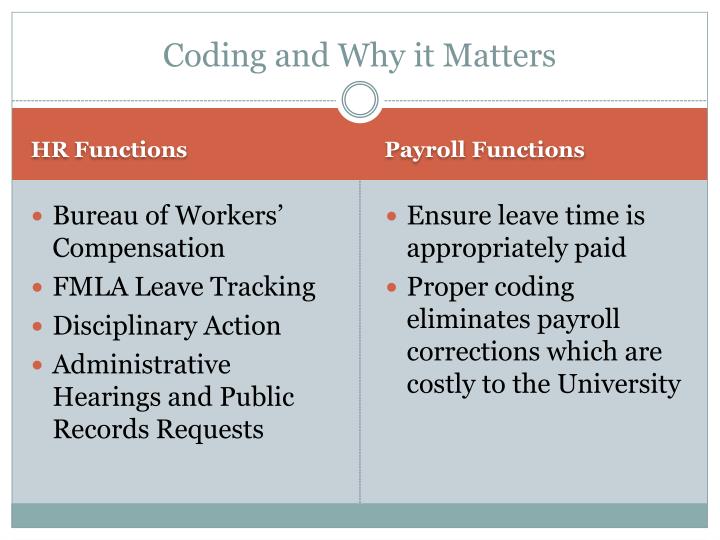 Coding and Why it Matters

HR Functions

- Bureau of Workers' Compensation
- FMLA Leave Tracking
- Disciplinary Action
- Administrative Hearings and Public Records Requests

Payroll Functions

- Ensure leave time is appropriately paid
- Proper coding eliminates payroll corrections which are costly to the University